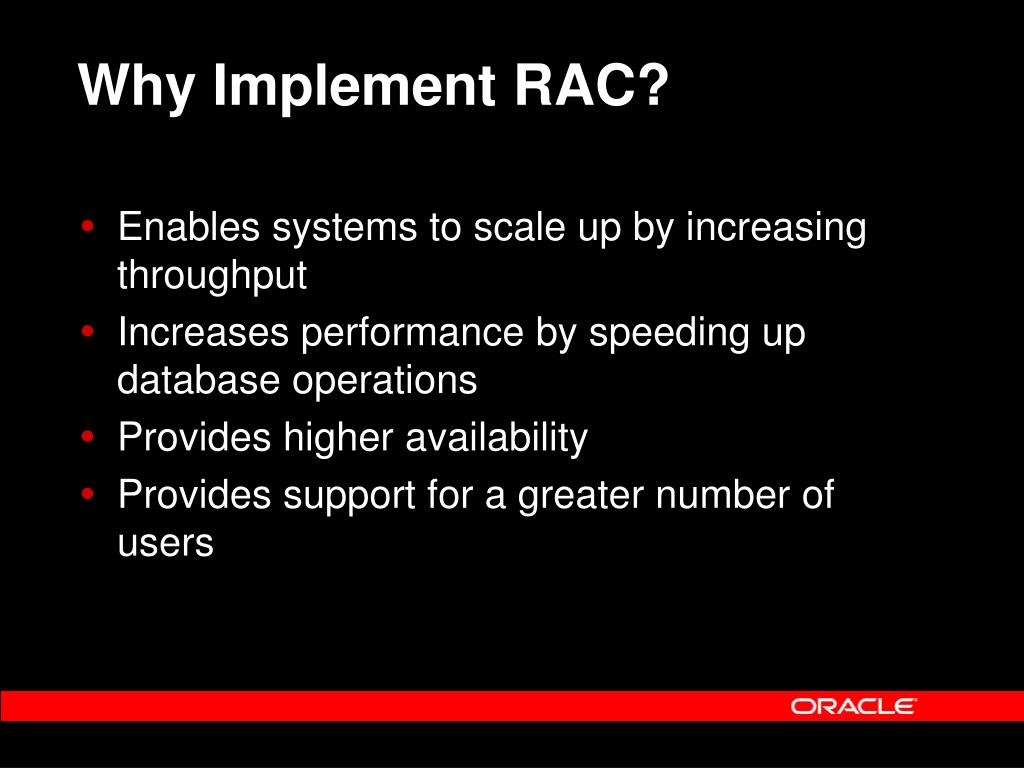 Why Implement RAC?

• Enables systems to scale up by increasing throughput
• Increases performance by speeding up database operations
• Provides higher availability
• Provides support for a greater number of users

ORACLE